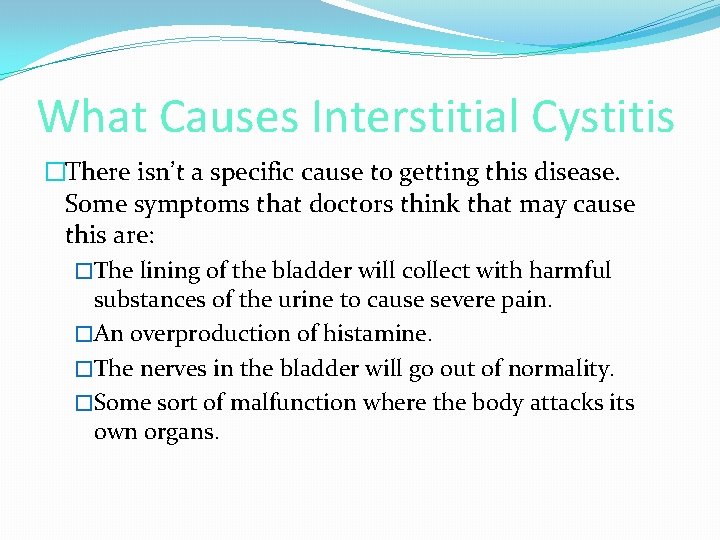 What Causes Interstitial Cystitis

□There isn't a specific cause to getting this disease. Some symptoms that doctors think that may cause this are:

□The lining of the bladder will collect with harmful substances of the urine to cause severe pain.

□An overproduction of histamine.

□The nerves in the bladder will go out of normality.

□Some sort of malfunction where the body attacks its own organs.